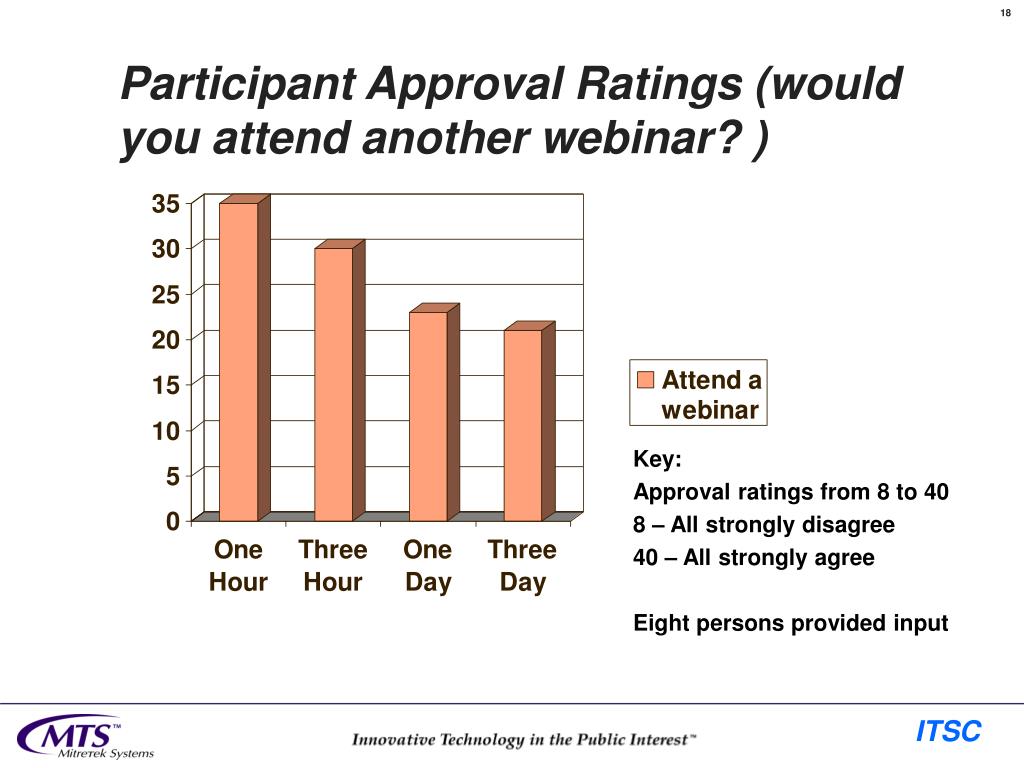 18

Participant Approval Ratings (would you attend another webinar? )

35
30
25
20
15
10
5
0

One Hour
Three Hour
One Day
Three Day

Attend a webinar

Key:
Approval ratings from 8 to 40
8 – All strongly disagree
40 – All strongly agree

Eight persons provided input

MTS™
Mitretek Systems

Innovative Technology in the Public Interest™

ITSC